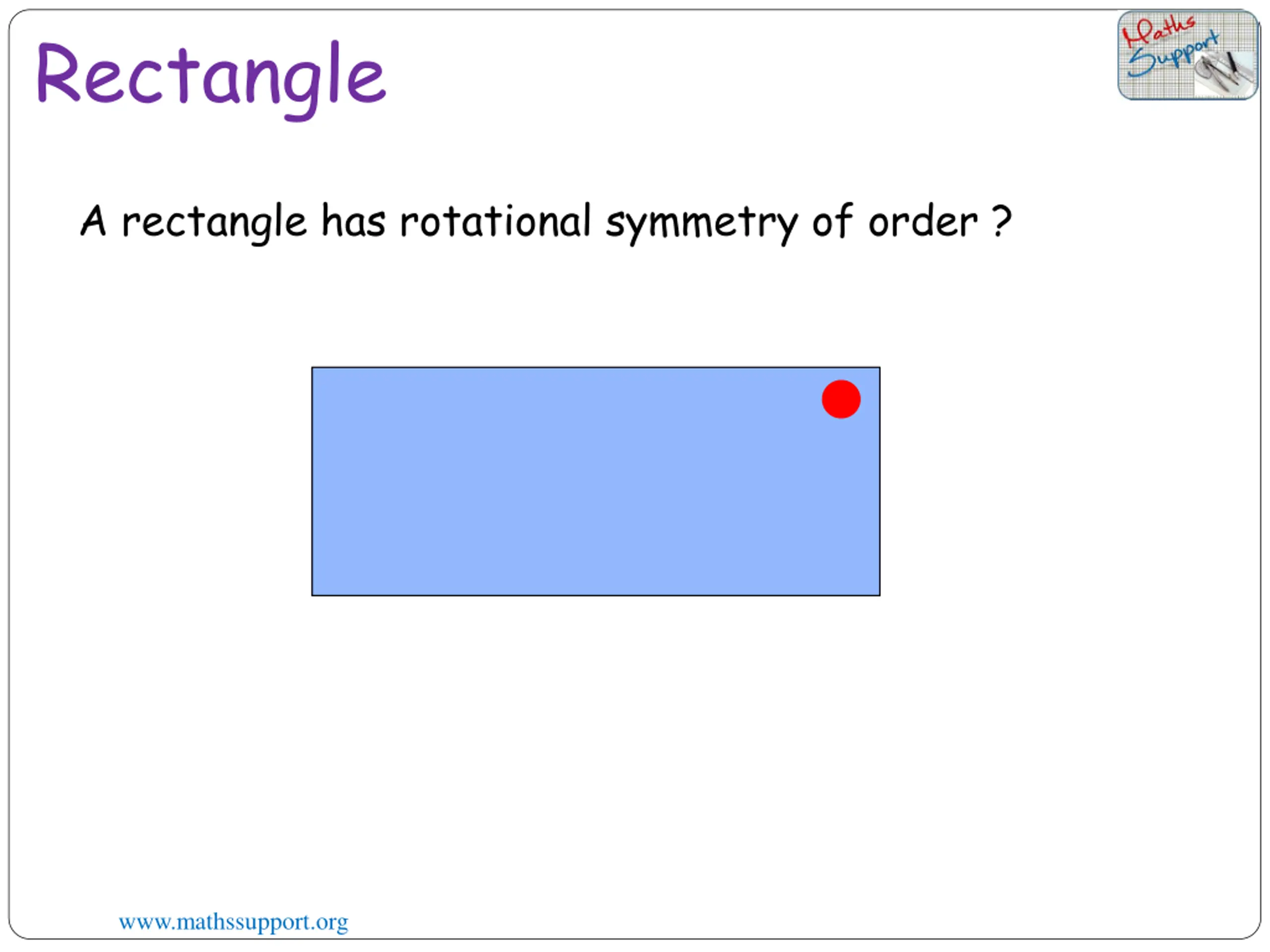 Rectangle

Maths Support

A rectangle has rotational symmetry of order ?

www.mathssupport.org